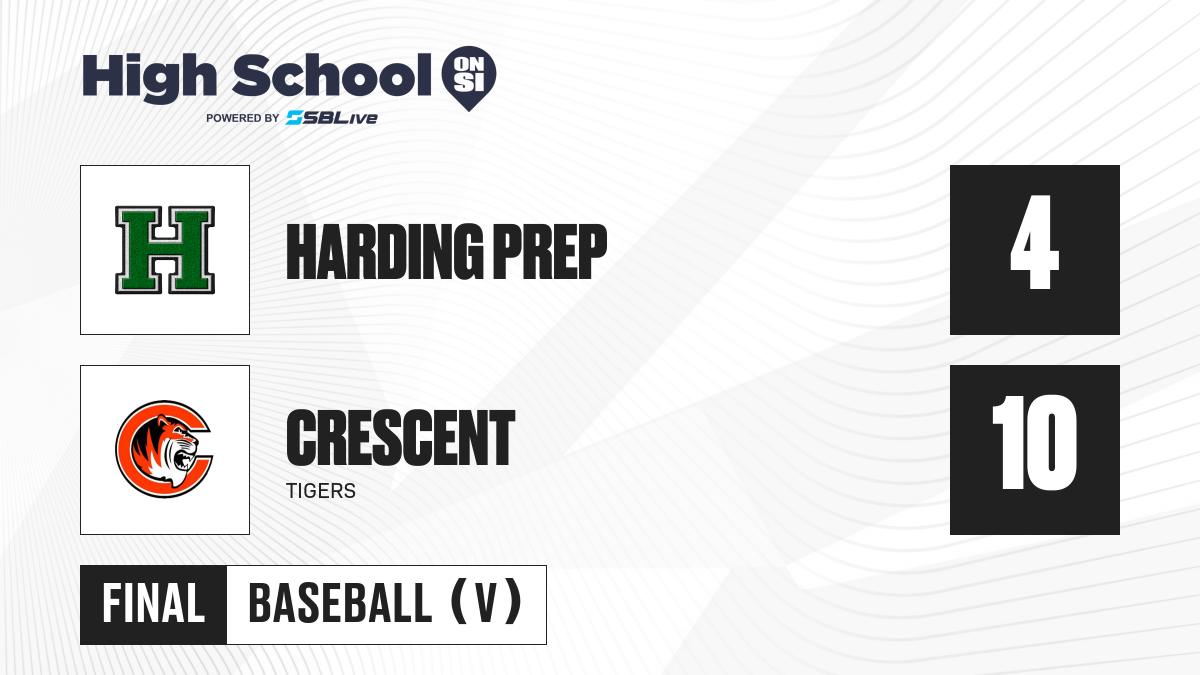 High School ON SI
POWERED BY SBLive

H

HARDING PREP

4

C

CRESCENT
TIGERS

10

FINAL BASEBALL (V)